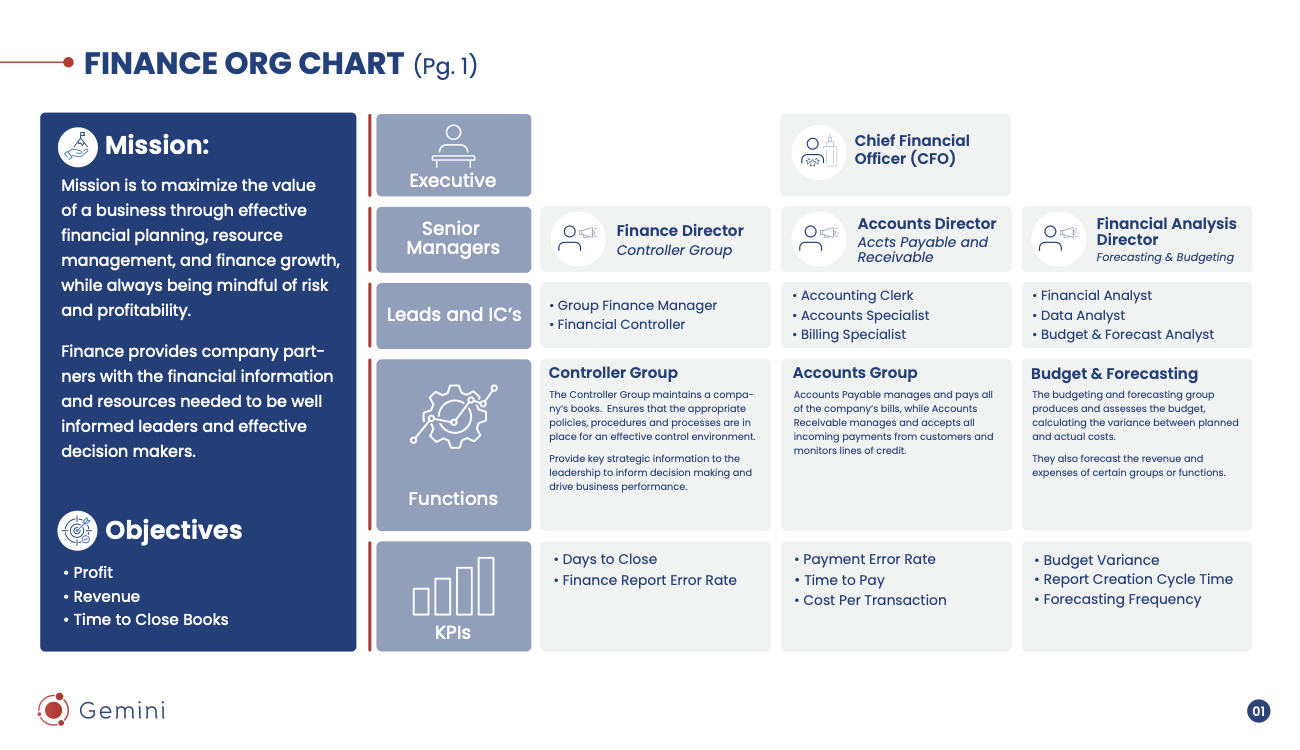 FINANCE ORG CHART (Pg. 1)

Mission:
Mission is to maximize the value of a business through effective financial planning, resource management, and finance growth, while always being mindful of risk and profitability.

Finance provides company partners with the financial information and resources needed to be well informed leaders and effective decision makers.

Objectives
• Profit
• Revenue
• Time to Close Books

Executive

Chief Financial Officer (CFO)

Senior Managers

Finance Director
Controller Group

Accounts Director
Accts Payable and Receivable

Financial Analysis Director
Forecasting & Budgeting

Leads and IC's

• Group Finance Manager
• Financial Controller

• Accounting Clerk
• Accounts Specialist
• Billing Specialist

• Financial Analyst
• Data Analyst
• Budget & Forecast Analyst

Functions

Controller Group
The Controller Group maintains a company's books. Ensures that the appropriate policies, procedures and processes are in place for an effective control environment.

Provide key strategic information to the leadership to inform decision making and drive business performance.

Accounts Group
Accounts Payable manages and pays all of the company's bills, while Accounts Receivable manages and accepts all incoming payments from customers and monitors lines of credit.

Budget & Forecasting
The budgeting and forecasting group produces and assesses the budget, calculating the variance between planned and actual costs.

They also forecast the revenue and expenses of certain groups or functions.

KPIs

• Days to Close
• Finance Report Error Rate

• Payment Error Rate
• Time to Pay
• Cost Per Transaction

• Budget Variance
• Report Creation Cycle Time
• Forecasting Frequency

Gemini

01